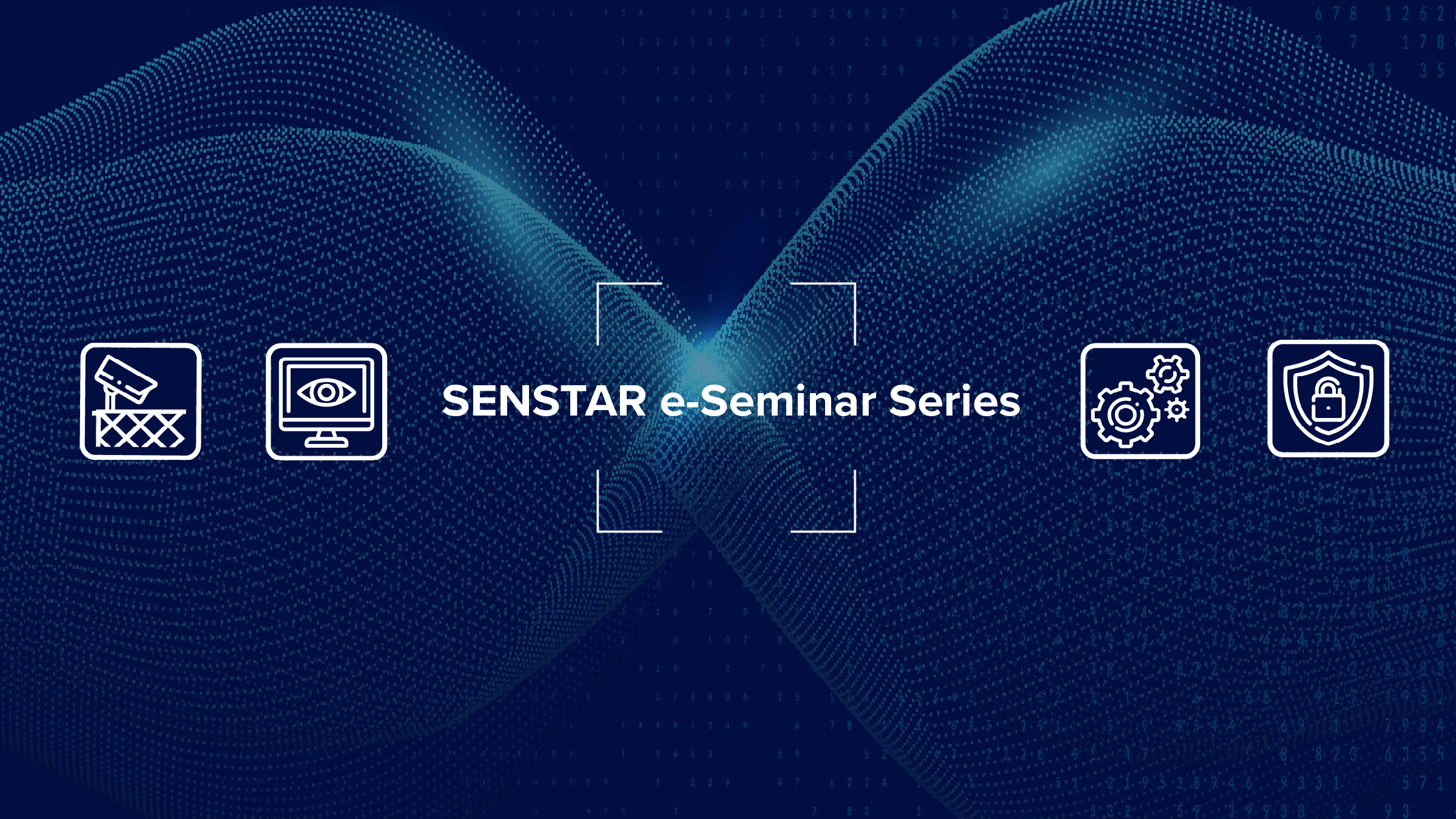 SENSTAR e-Seminar Series